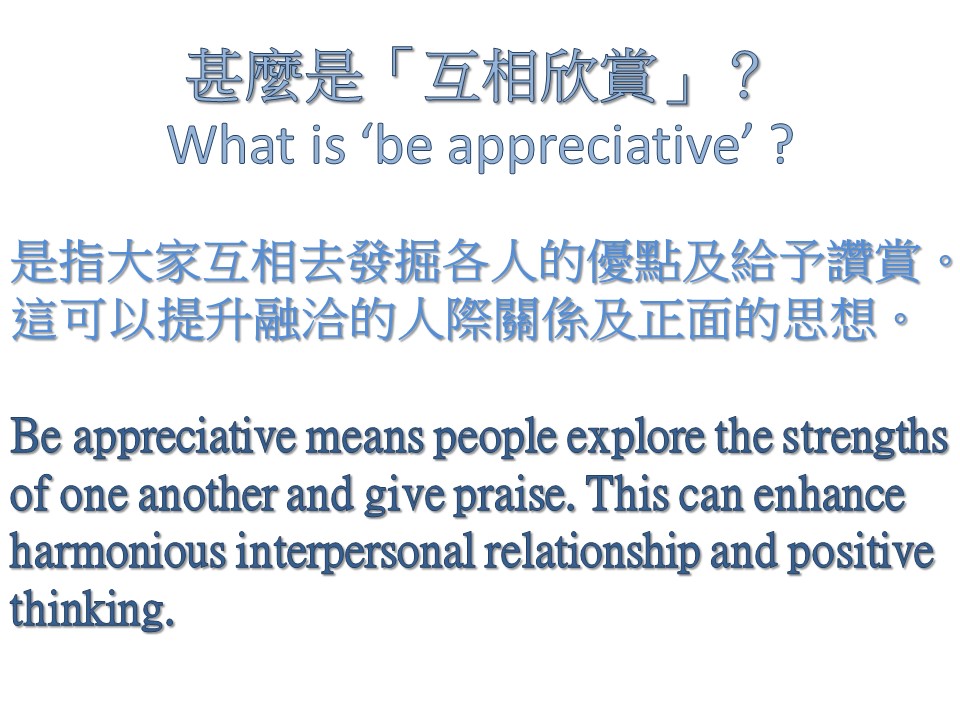 甚麼是「互相欣賞」？
What is ‘be appreciative’ ?

是指大家互相去發掘各人的優點及給予讚賞。這可以提升融洽的人際關係及正面的思想。

Be appreciative means people explore the strengths of one another and give praise. This can enhance harmonious interpersonal relationship and positive thinking.